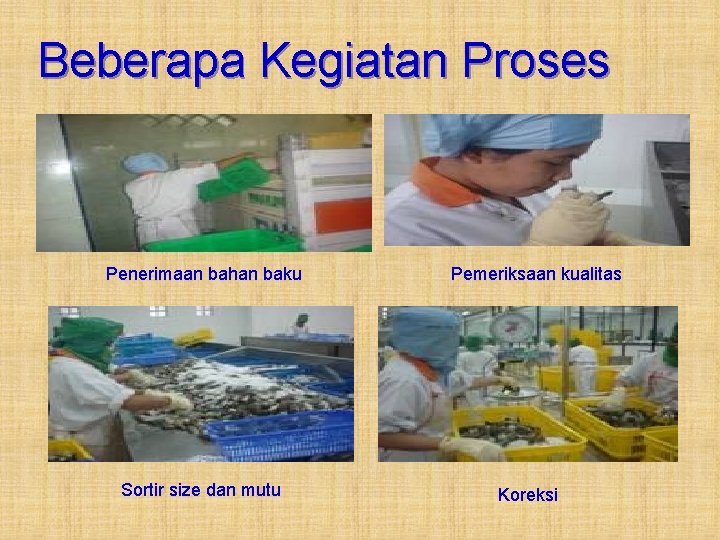 Beberapa Kegiatan Proses

Penerimaan bahan baku

Pemeriksaan kualitas

Sortir size dan mutu

Koreksi